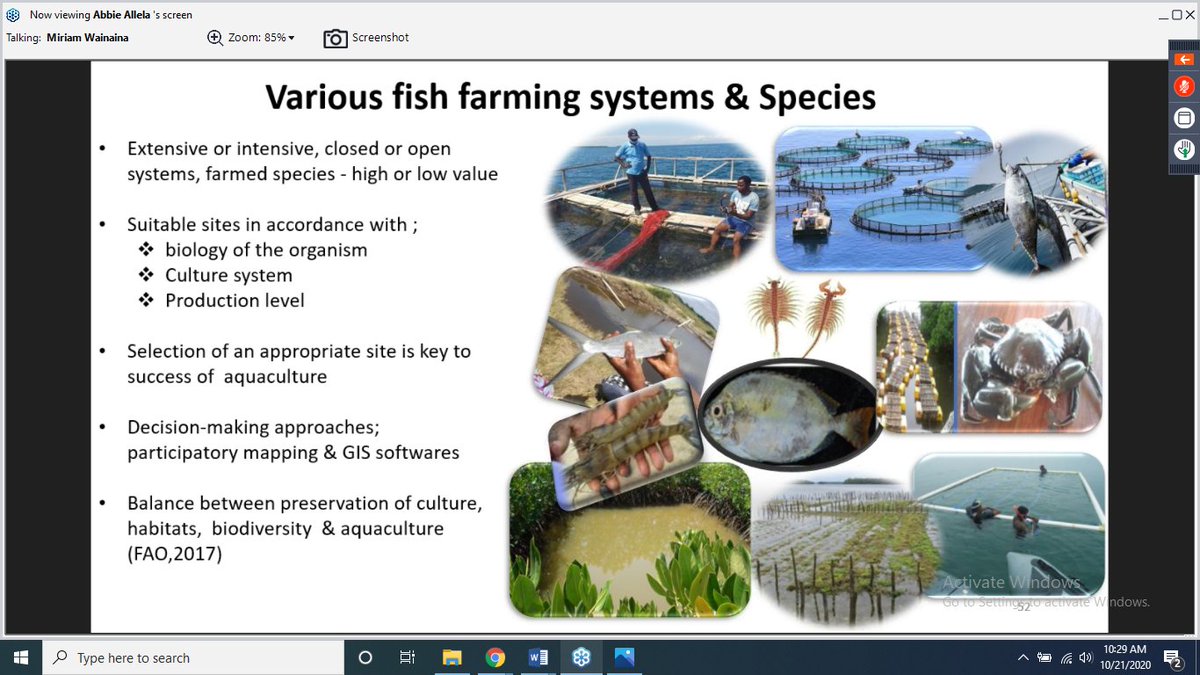 Now viewing Abbie Allela 's screen

Talking: Miriam Wainaina

Zoom: 85%

Screenshot

Various fish farming systems & Species

• Extensive or intensive, closed or open systems, farmed species - high or low value

• Suitable sites in accordance with ;
❖ biology of the organism
❖ Culture system
❖ Production level

• Selection of an appropriate site is key to success of aquaculture

• Decision-making approaches; participatory mapping & GIS softwares

• Balance between preservation of culture, habitats, biodiversity & aquaculture (FAO,2017)

Activate Windows
Go to Settings to activate Windows.

52

Type here to search

10:29 AM
10/21/2020

2